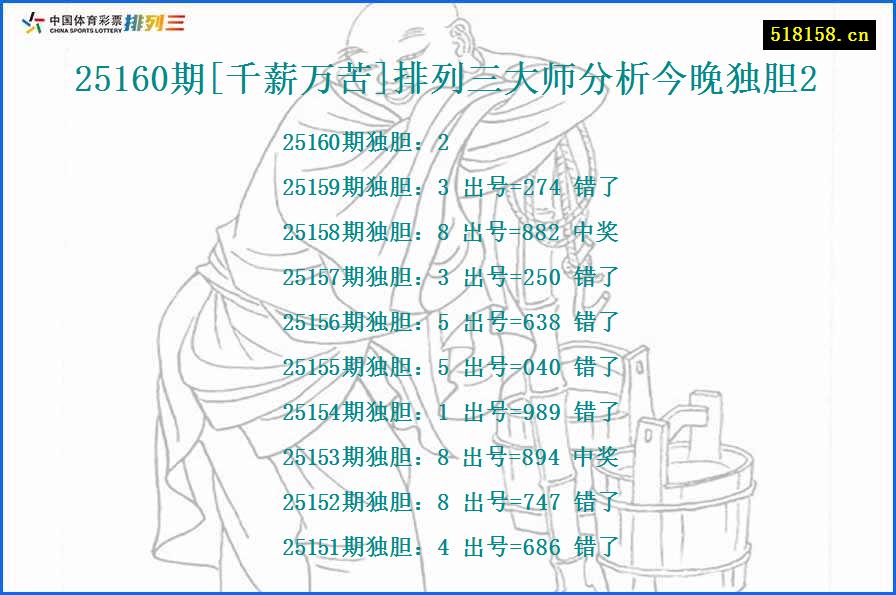 中国体育彩票 CHINA SPORTS LOTTERY 排列三

518158.cn

25160期[千薪万苦]排列三大师分析今晚独胆2

25160期独胆：2

25159期独胆：3 出号=274 错了

25158期独胆：8 出号=882 中奖

25157期独胆：3 出号=250 错了

25156期独胆：5 出号=638 错了

25155期独胆：5 出号=040 错了

25154期独胆：1 出号=989 错了

25153期独胆：8 出号=894 中奖

25152期独胆：8 出号=747 错了

25151期独胆：4 出号=686 错了